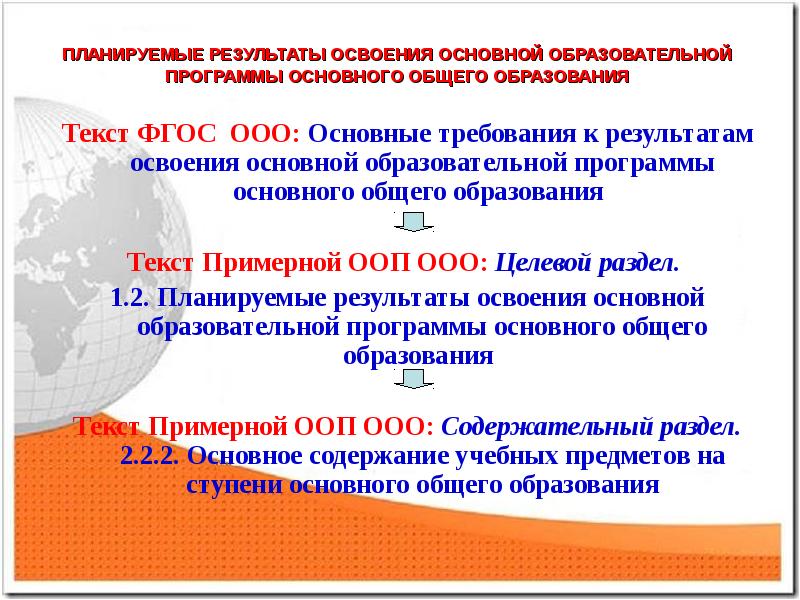 ПЛАНИРУЕМЫЕ РЕЗУЛЬТАТЫ ОСВОЕНИЯ ОСНОВНОЙ ОБРАЗОВАТЕЛЬНОЙ ПРОГРАММЫ ОСНОВНОГО ОБЩЕГО ОБРАЗОВАНИЯ

Текст ФГОС ООО: Основные требования к результатам освоения основной образовательной программы основного общего образования

Текст Примерной ООП ООО: Целевой раздел.

1.2. Планируемые результаты освоения основной образовательной программы основного общего образования

Текст Примерной ООП ООО: Содержательный раздел.

2.2.2. Основное содержание учебных предметов на ступени основного общего образования